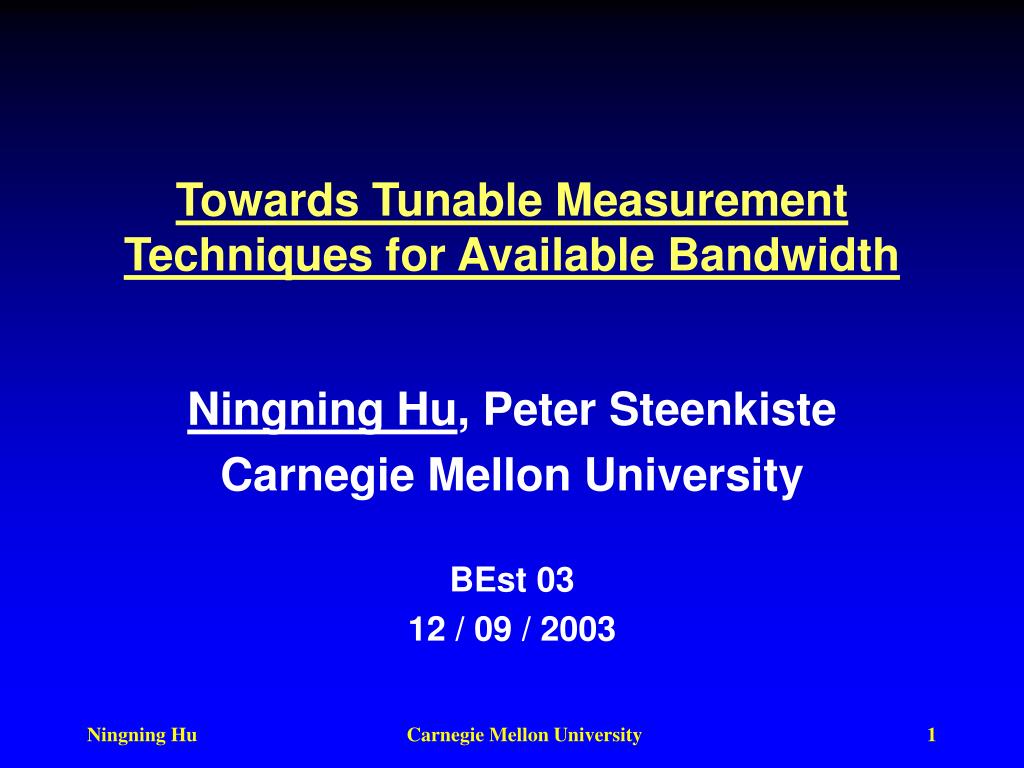 Towards Tunable Measurement Techniques for Available Bandwidth

Ningning Hu, Peter Steenkiste
Carnegie Mellon University

BEst 03
12 / 09 / 2003

Ningning Hu Carnegie Mellon University 1